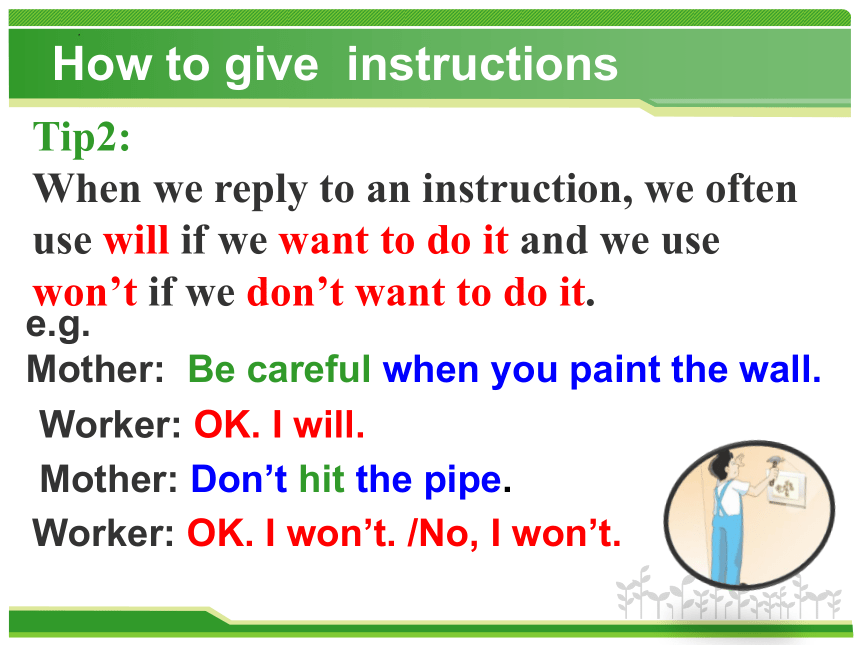 How to give instructions

Tip2:

When we reply to an instruction, we often use will if we want to do it and we use won’t if we don’t want to do it.

e.g.

Mother: Be careful when you paint the wall.

Worker: OK. I will.

Mother: Don’t hit the pipe.

Worker: OK. I won’t. /No, I won’t.